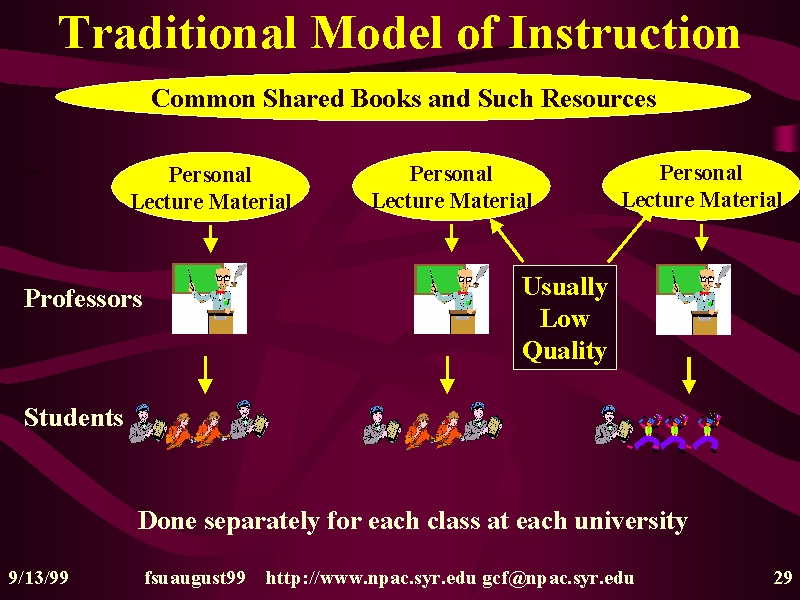 Traditional Model of Instruction

Common Shared Books and Such Resources

Personal Lecture Material

Personal Lecture Material

Personal Lecture Material

Professors

Usually Low Quality

Students

Done separately for each class at each university

9/13/99 fsuaugust99 http://www.npac.syr.edu gcf@npac.syr.edu 29